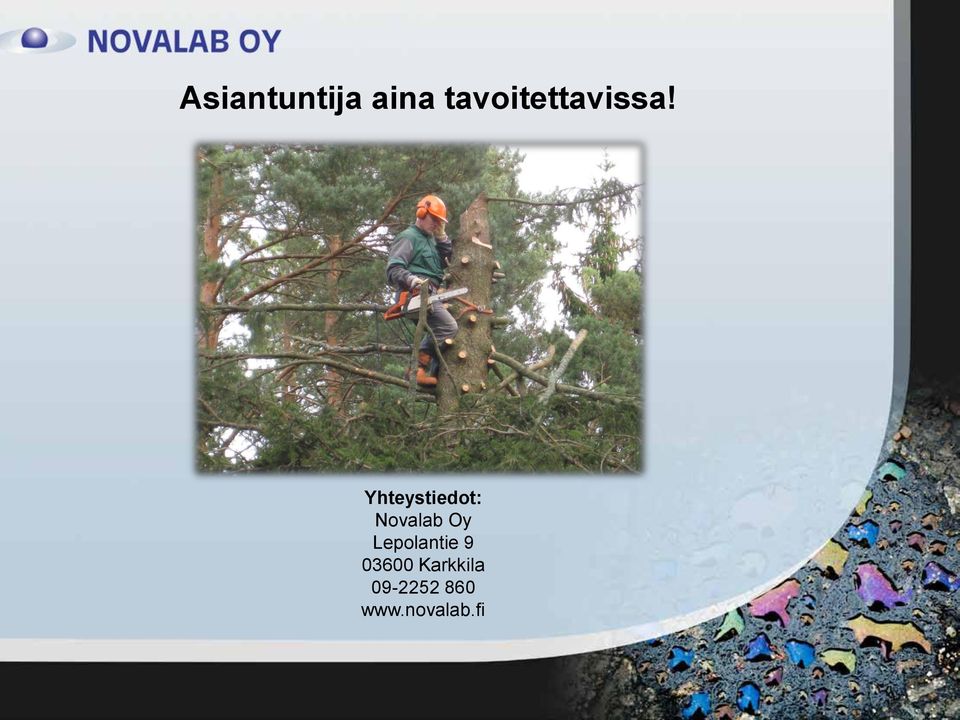 NOVALAB OY

Asiantuntija aina tavoitettavissa!

Yhteystiedot:
Novalab Oy
Lepolantie 9
03600 Karkkila
09-2252 860
www.novalab.fi